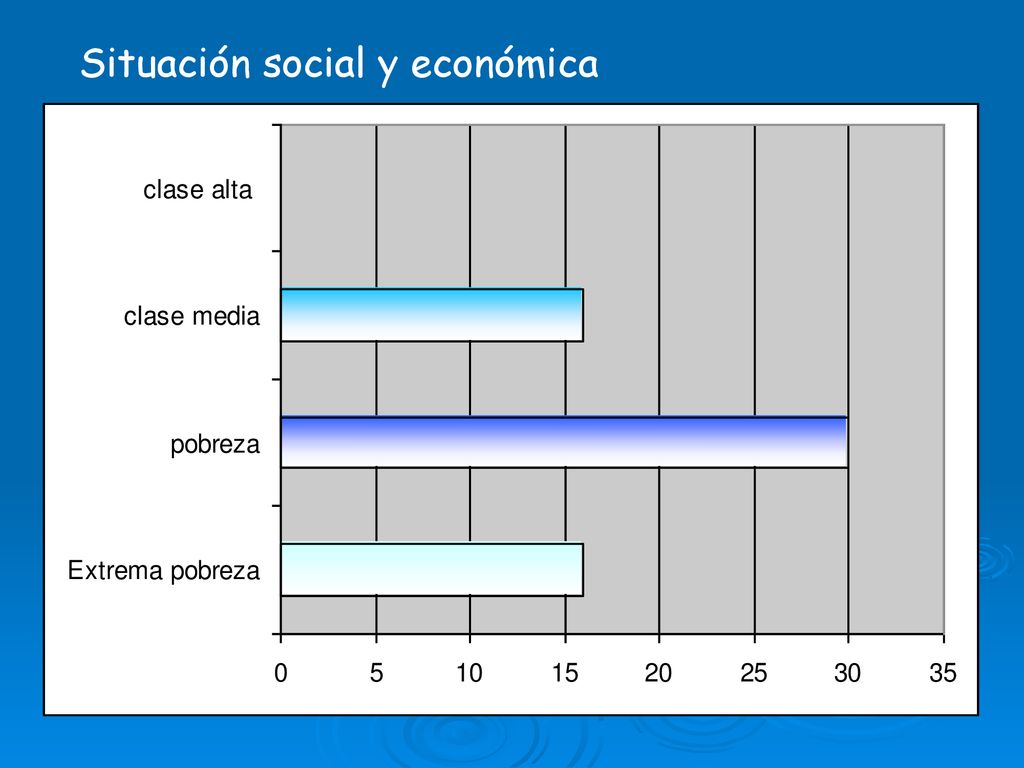 Situación social y económica

clase alta

clase media

pobreza

Extrema pobreza

0 5 10 15 20 25 30 35